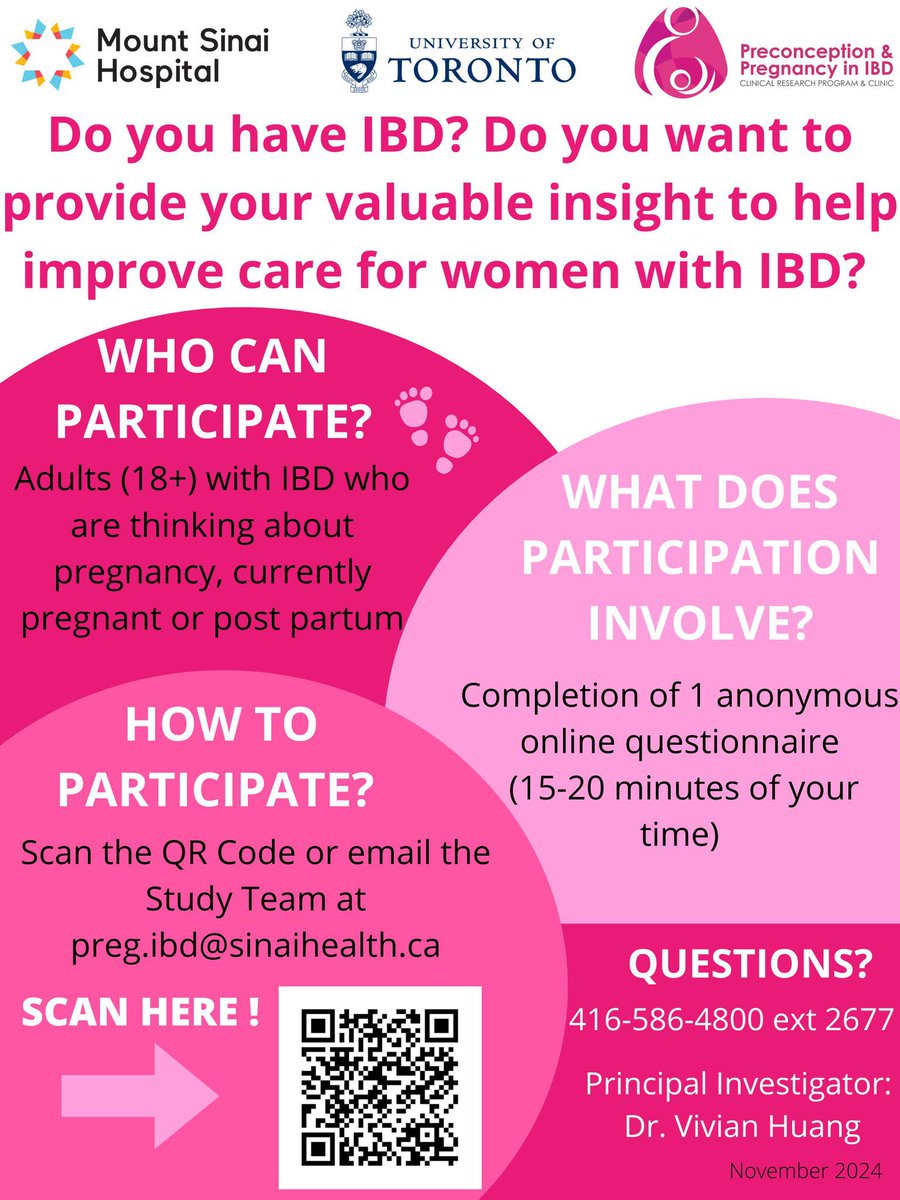 Mount Sinai Hospital

UNIVERSITY OF TORONTO

Preconception & Pregnancy in IBD
CLINICAL RESEARCH PROGRAM & CLINIC

Do you have IBD? Do you want to provide your valuable insight to help improve care for women with IBD?

WHO CAN PARTICIPATE?

Adults (18+) with IBD who are thinking about pregnancy, currently pregnant or post partum

WHAT DOES PARTICIPATION INVOLVE?

Completion of 1 anonymous online questionnaire (15-20 minutes of your time)

HOW TO PARTICIPATE?

Scan the QR Code or email the Study Team at preg.ibd@sinaihealth.ca

SCAN HERE !

QUESTIONS?

416-586-4800 ext 2677

Principal Investigator:
Dr. Vivian Huang

November 2024